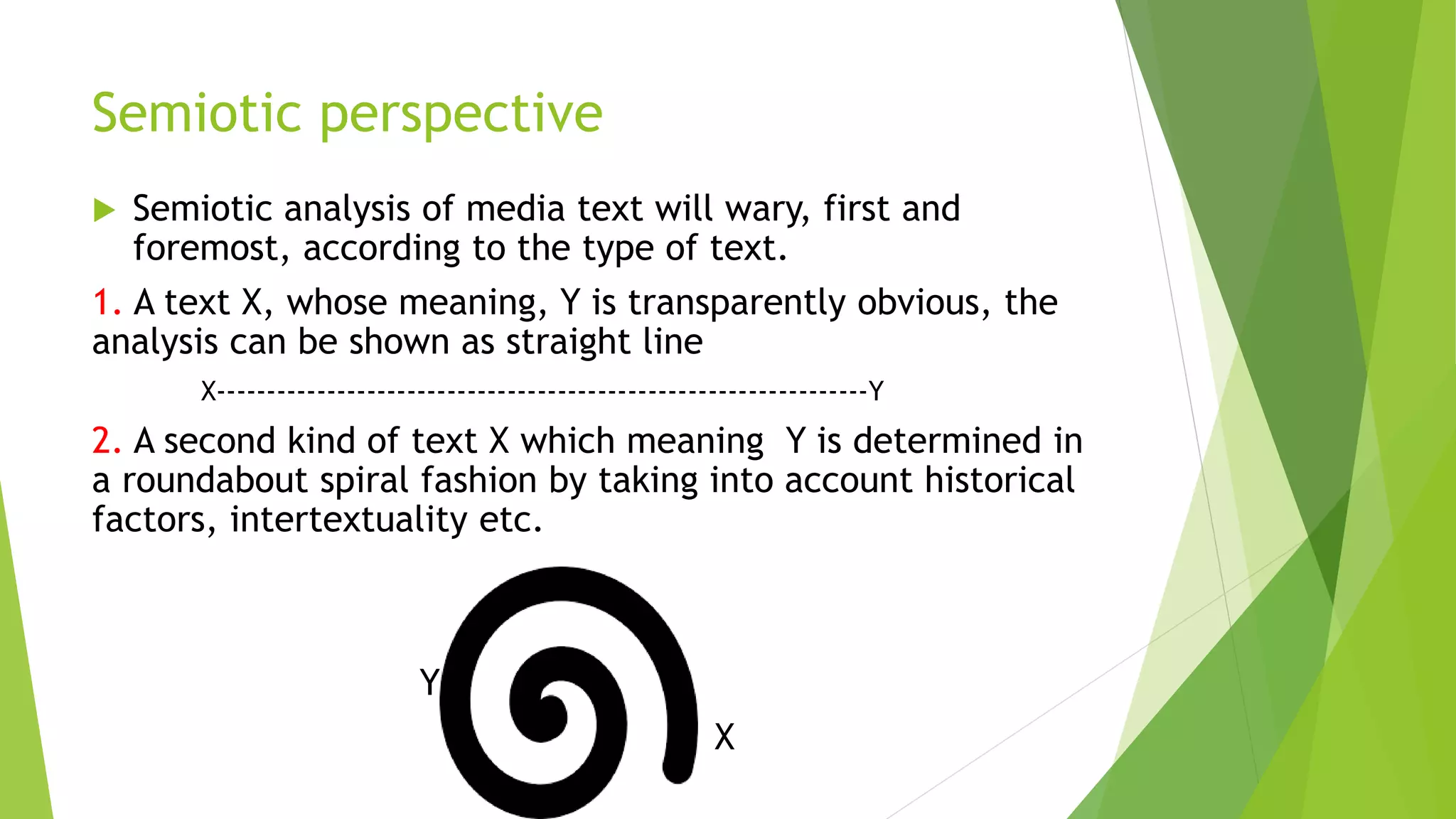 Semiotic perspective

Semiotic analysis of media text will wary, first and foremost, according to the type of text.

1. A text X, whose meaning, Y is transparently obvious, the analysis can be shown as straight line

X-------------------------------------------------------------Y

2. A second kind of text X which meaning Y is determined in a roundabout spiral fashion by taking into account historical factors, intertextuality etc.

Y

X